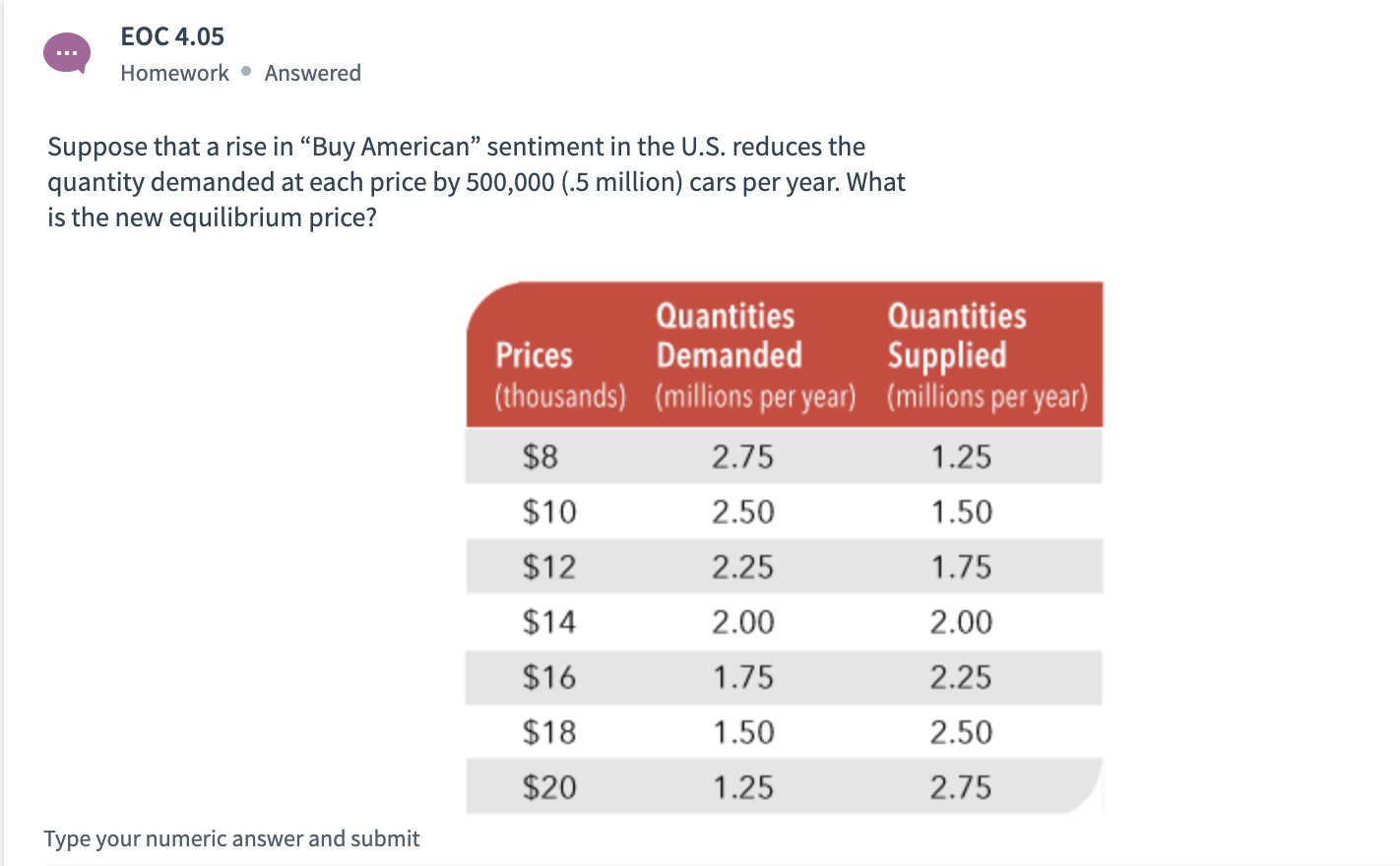 EOC 4.05
Homework • Answered

Suppose that a rise in “Buy American” sentiment in the U.S. reduces the quantity demanded at each price by 500,000 (.5 million) cars per year. What is the new equilibrium price?

| Prices (thousands) | Quantities Demanded (millions per year) | Quantities Supplied (millions per year) |
|---|---|---|
| \$8 | 2.75 | 1.25 |
| \$10 | 2.50 | 1.50 |
| \$12 | 2.25 | 1.75 |
| \$14 | 2.00 | 2.00 |
| \$16 | 1.75 | 2.25 |
| \$18 | 1.50 | 2.50 |
| \$20 | 1.25 | 2.75 |

Type your numeric answer and submit